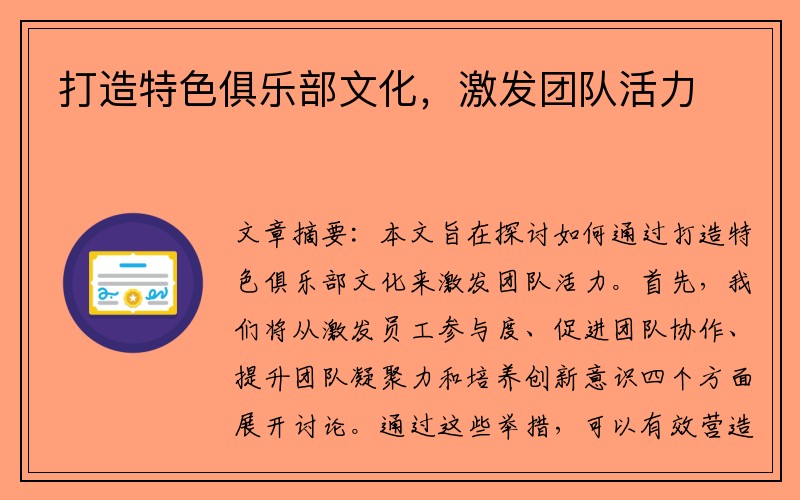 打造特色俱乐部文化，激发团队活力

文章摘要：本文旨在探讨如何通过打造特色俱乐部文化来激发团队活力。首先，我们将从激发员工参与度、促进团队协作、提升团队凝聚力和培养创新意识四个方面展开讨论。通过这些举措，可以有效营造